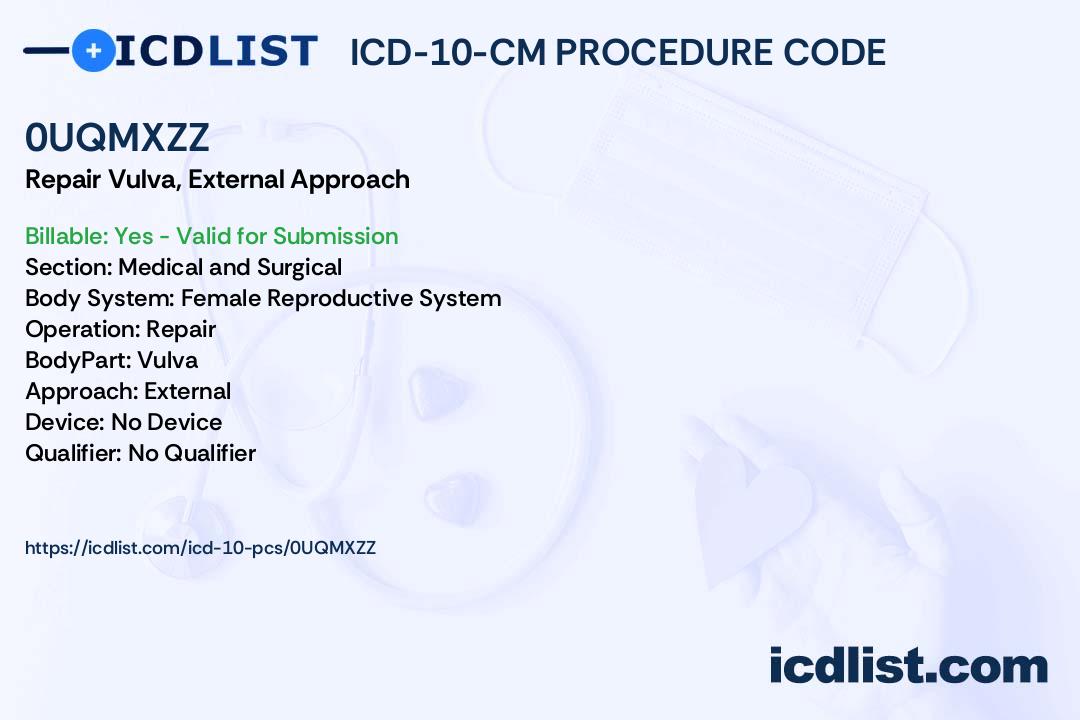 ICDLIST ICD-10-CM PROCEDURE CODE

0UQMXZZ

Repair Vulva, External Approach

Billable: Yes - Valid for Submission
Section: Medical and Surgical
Body System: Female Reproductive System
Operation: Repair
BodyPart: Vulva
Approach: External
Device: No Device
Qualifier: No Qualifier

https://icdlist.com/icd-10-pcs/0UQMXZZ

icdlist.com